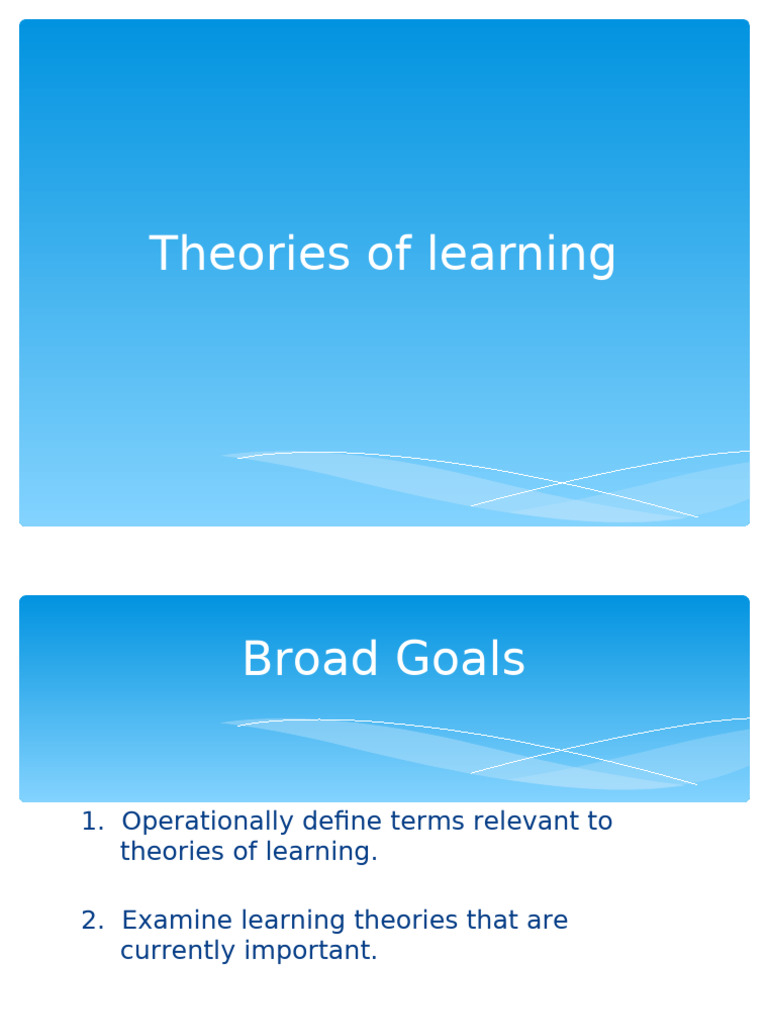 Theories of learning

Broad Goals

1. Operationally define terms relevant to theories of learning.

2. Examine learning theories that are currently important.